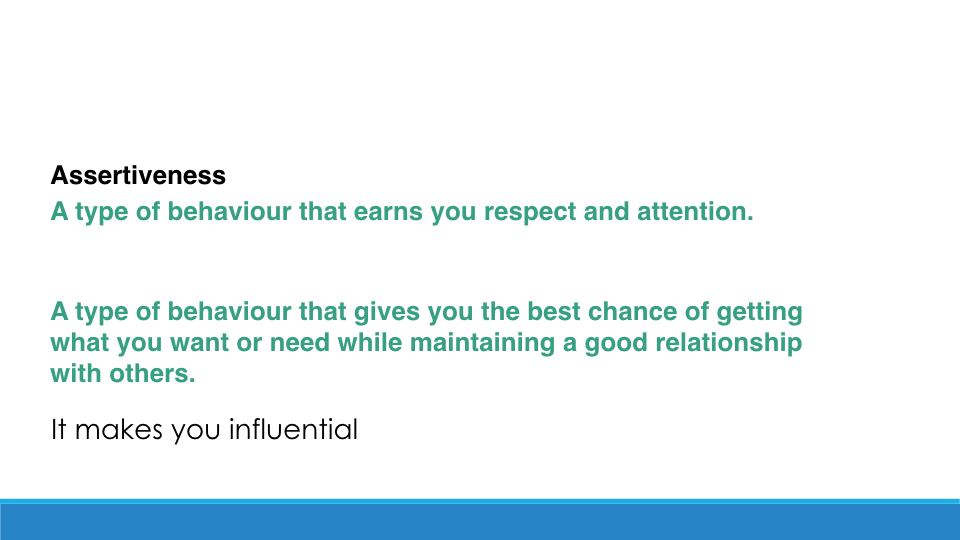 Assertiveness
A type of behaviour that earns you respect and attention.

A type of behaviour that gives you the best chance of getting what you want or need while maintaining a good relationship with others.

It makes you influential